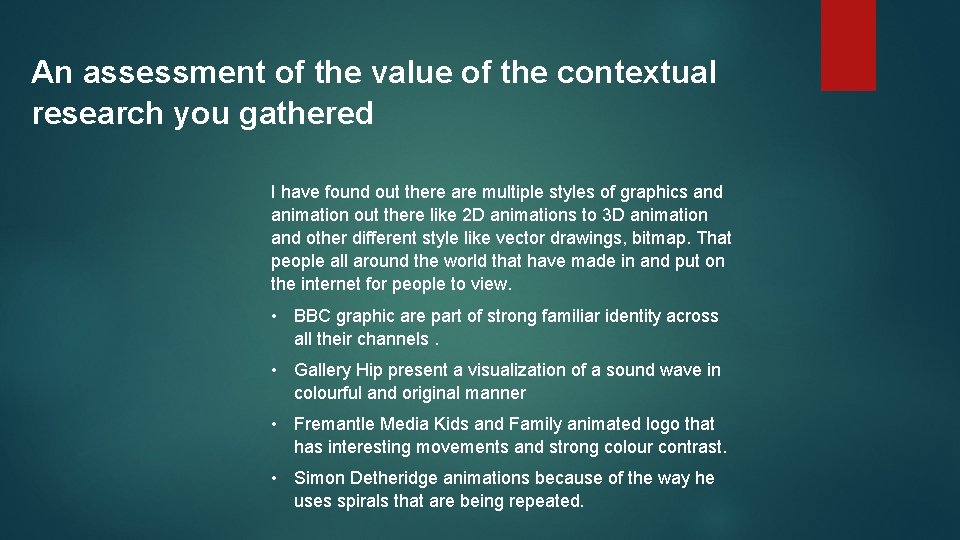 An assessment of the value of the contextual research you gathered

I have found out there are multiple styles of graphics and animation out there like 2D animations to 3D animation and other different style like vector drawings, bitmap. That people all around the world that have made in and put on the internet for people to view.

• BBC graphic are part of strong familiar identity across all their channels .

• Gallery Hip present a visualization of a sound wave in colourful and original manner

• Fremantle Media Kids and Family animated logo that has interesting movements and strong colour contrast.

• Simon Detheridge animations because of the way he uses spirals that are being repeated.